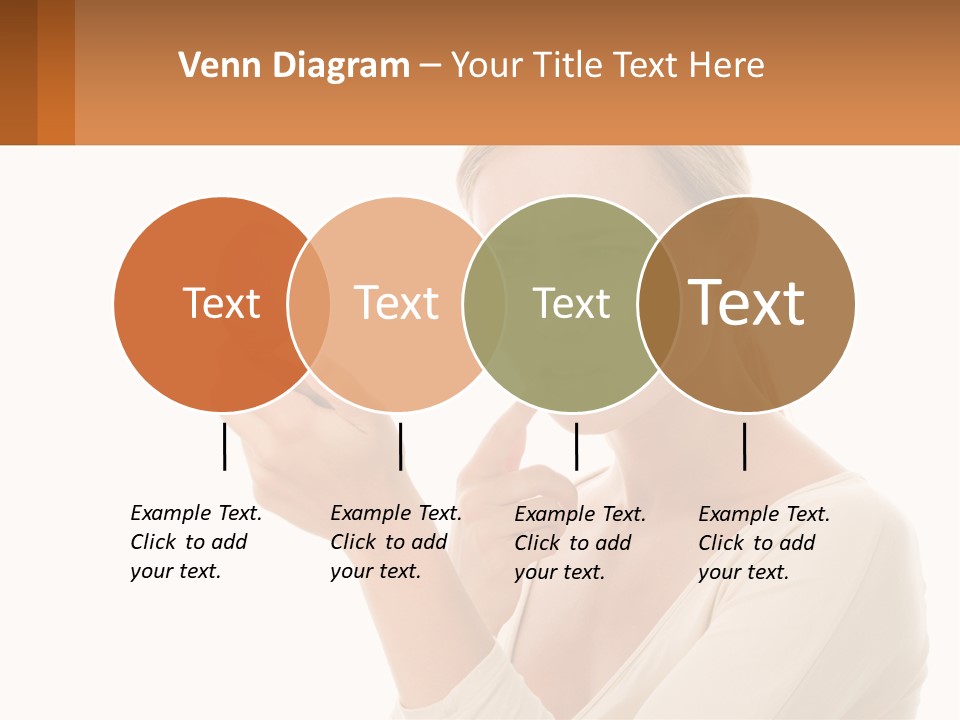 Venn Diagram – Your Title Text Here

Text

Text

Text

Text

Example Text. Click to add your text.

Example Text. Click to add your text.

Example Text. Click to add your text.

Example Text. Click to add your text.